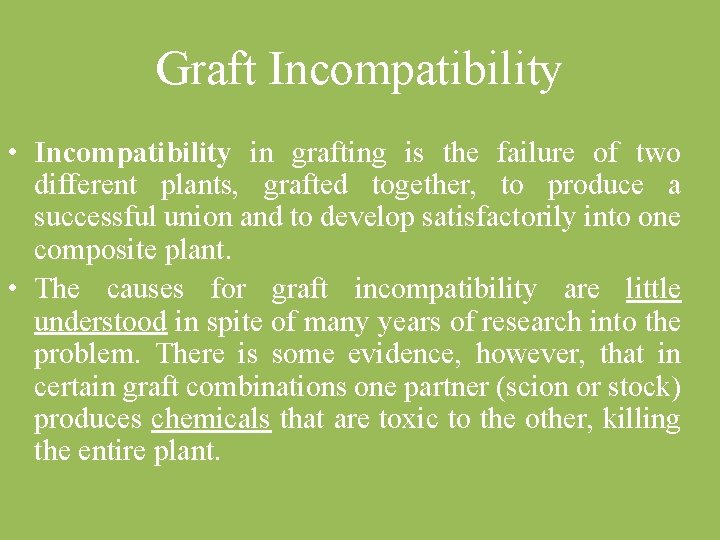 Graft Incompatibility

• Incompatibility in grafting is the failure of two different plants, grafted together, to produce a successful union and to develop satisfactorily into one composite plant.

• The causes for graft incompatibility are little understood in spite of many years of research into the problem. There is some evidence, however, that in certain graft combinations one partner (scion or stock) produces chemicals that are toxic to the other, killing the entire plant.